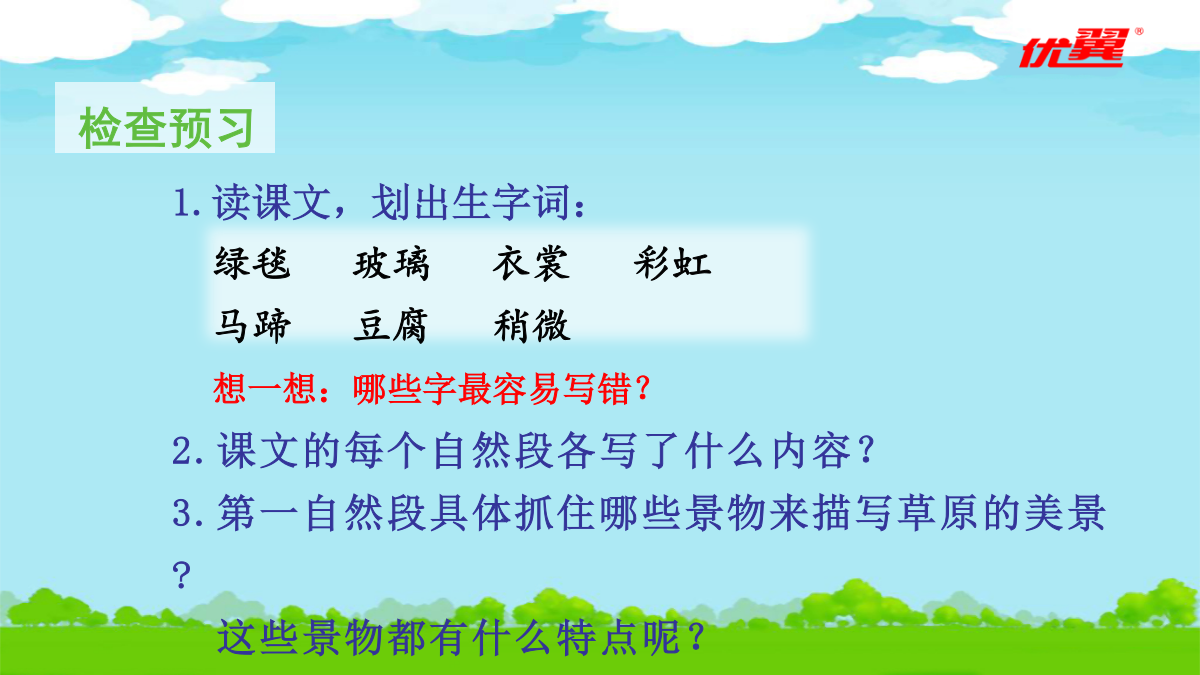 优翼®

检查预习

1.读课文，划出生字词：

绿毯　玻璃　衣裳　彩虹
马蹄　豆腐　稍微

想一想：哪些字最容易写错？

2.课文的每个自然段各写了什么内容？

3.第一自然段具体抓住哪些景物来描写草原的美景？

这些景物都有什么特点呢？